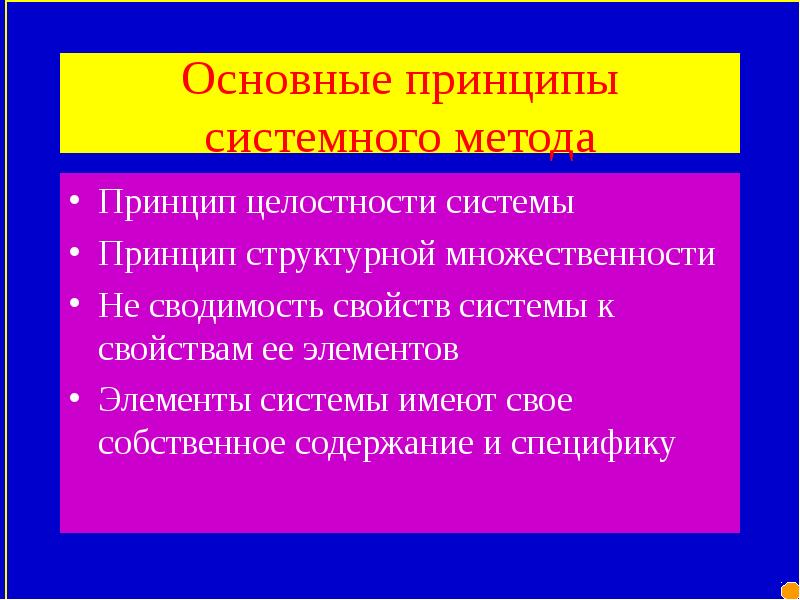 Основные принципы системного метода

• Принцип целостности системы
• Принцип структурной множественности
• Не сводимость свойств системы к свойствам ее элементов
• Элементы системы имеют свое собственное содержание и специфику